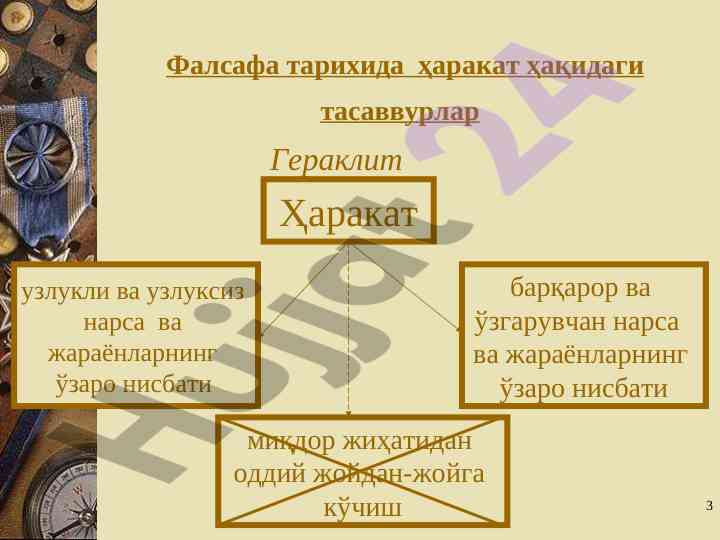 Фалсафа тарихида ҳаракат ҳақидаги тасаввурлар

Гераклит

Ҳаракат

узлукли ва узлуксиз нарса ва жараёнларнинг ўзаро нисбати

барқарор ва ўзгарувчан нарса ва жараёнларнинг ўзаро нисбати

миқдор жиҳатидан оддий жойдан-жойга кўчиш

Hujjat 24

3